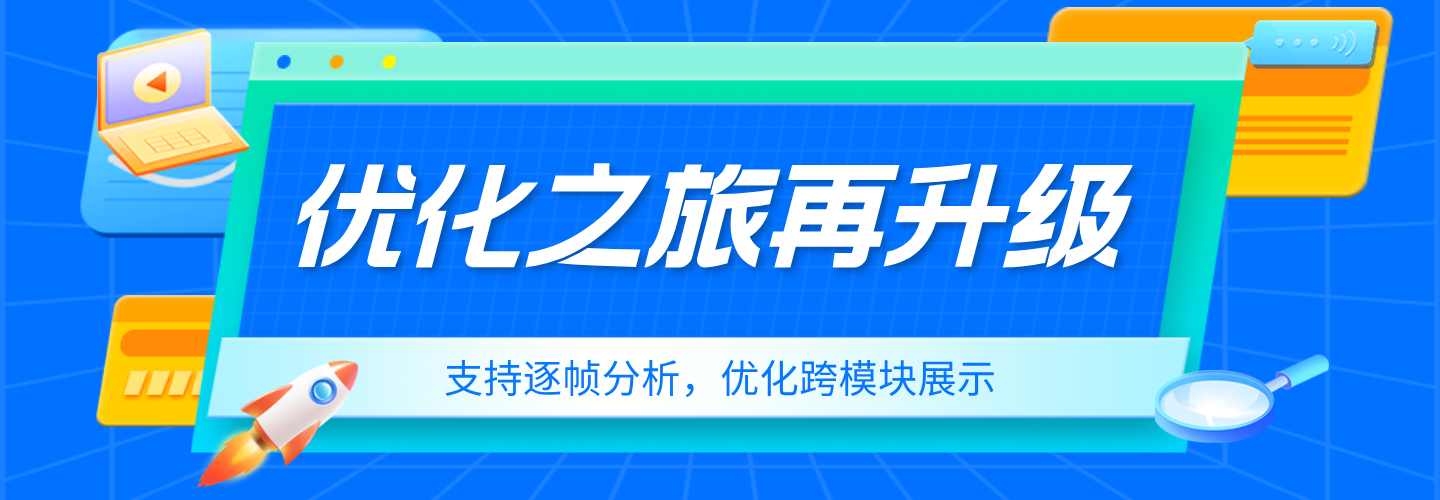 优化之旅再升级

支持逐帧分析，优化跨模块展示